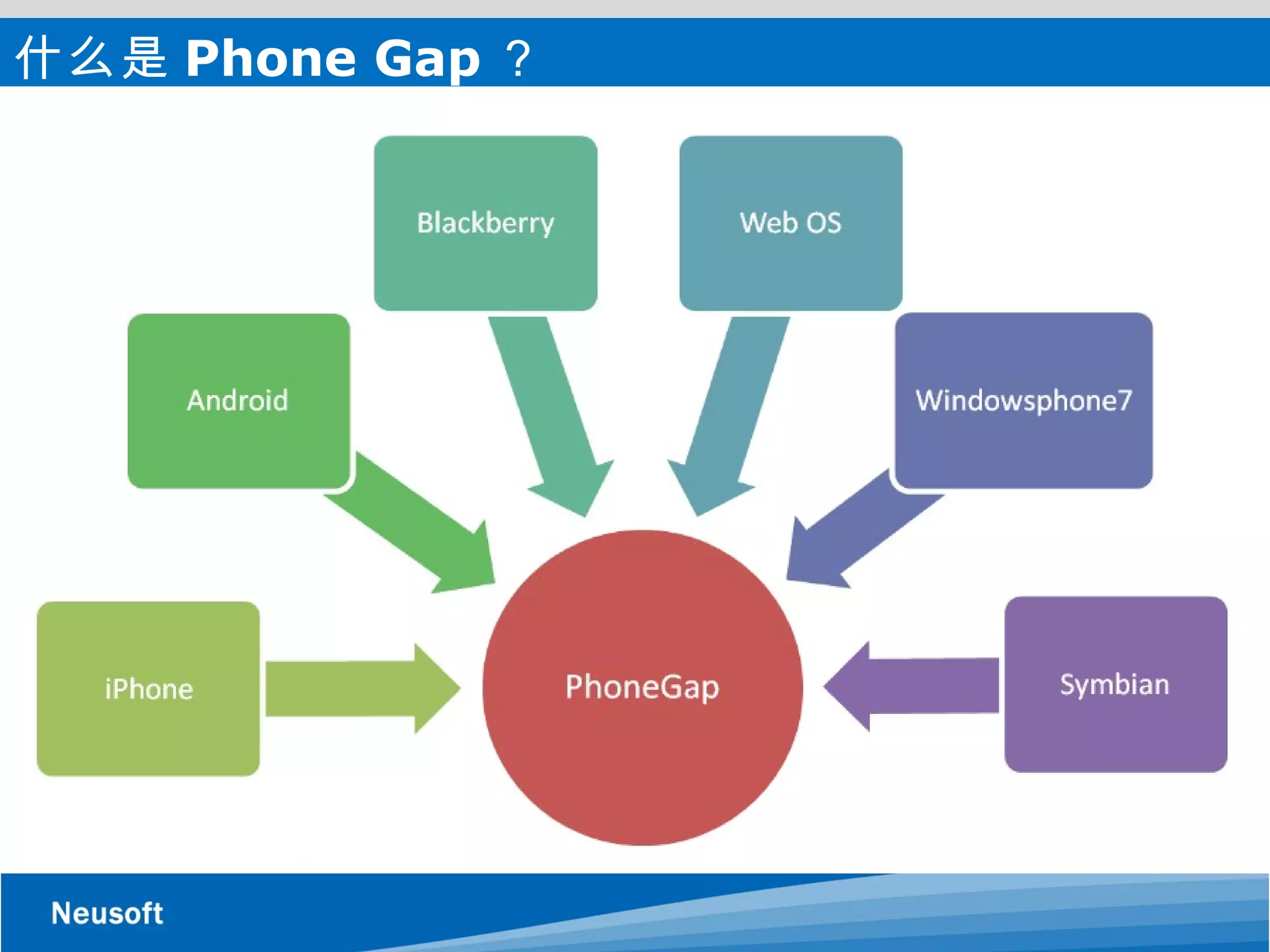 什么是 Phone Gap ？

Blackberry

Web OS

Android

Windowsphone7

iPhone

PhoneGap

Symbian

Neusoft